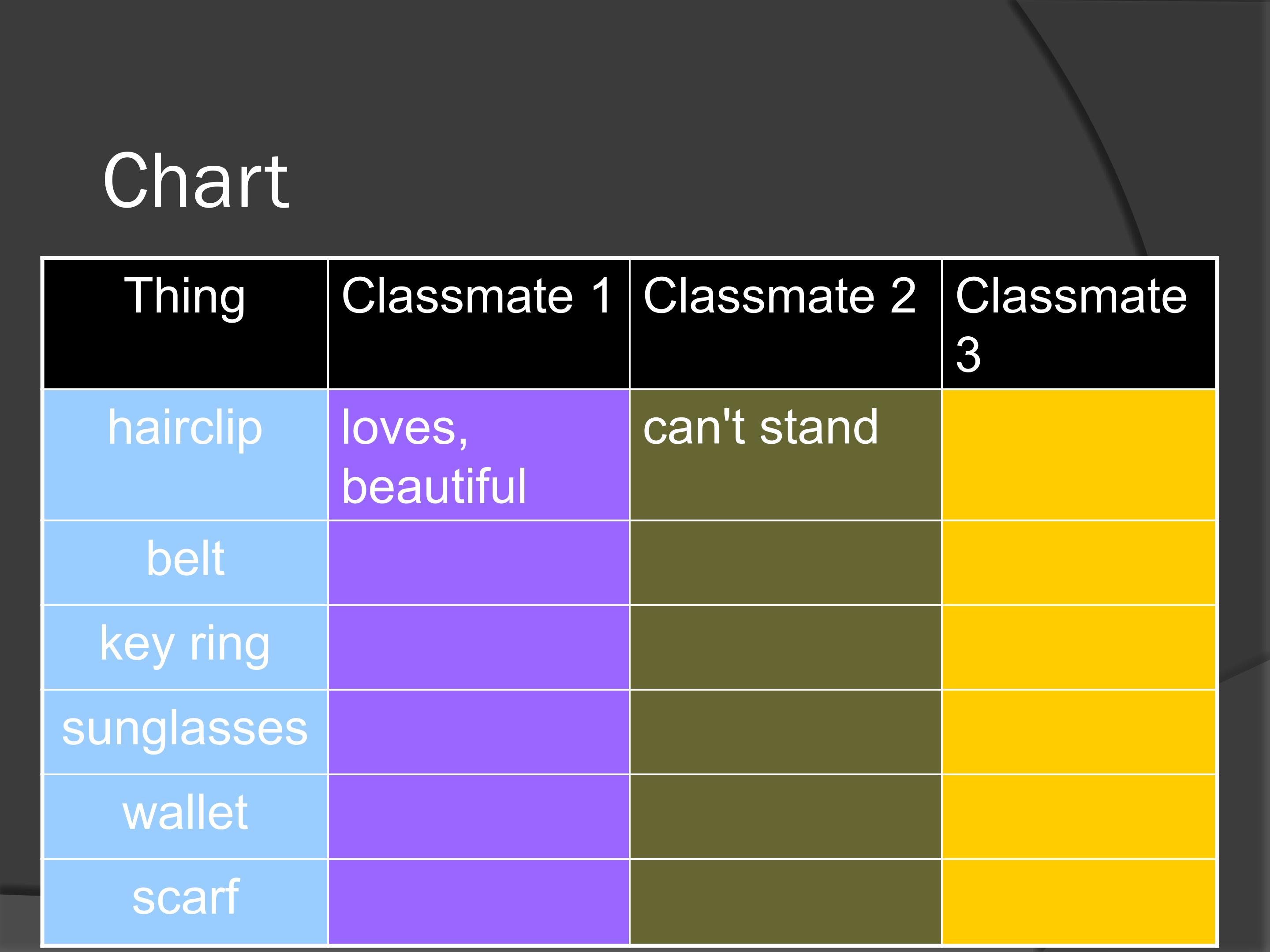 Chart

| Thing | Classmate 1 | Classmate 2 | Classmate 3 |
|---|---|---|---|
| hairclip | loves, beautiful | can't stand | |
| belt | | | |
| key ring | | | |
| sunglasses | | | |
| wallet | | | |
| scarf | | | |